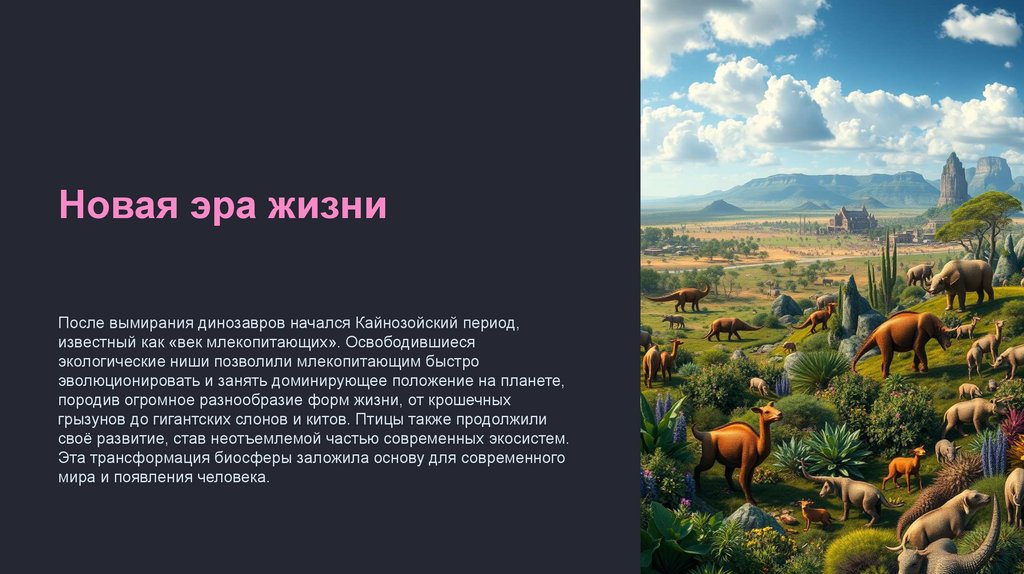 Новая эра жизни

После вымирания динозавров начался Кайнозойский период, известный как «век млекопитающих». Освободившиеся экологические ниши позволили млекопитающим быстро эволюционировать и занять доминирующее положение на планете, породив огромное разнообразие форм жизни, от крошечных грызунов до гигантских слонов и китов. Птицы также продолжили своё развитие, став неотъемлемой частью современных экосистем. Эта трансформация биосферы заложила основу для современного мира и появления человека.